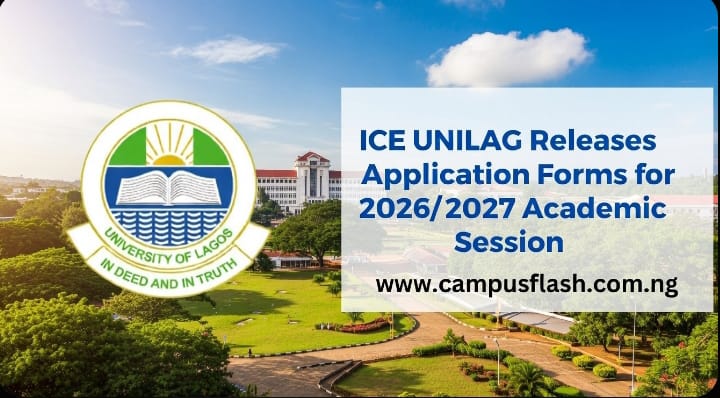 UNIVERSITY OF LAGOS
IN DEED AND IN TRUTH

ICE UNILAG Releases Application Forms for 2026/2027 Academic Session

www.campusflash.com.ng